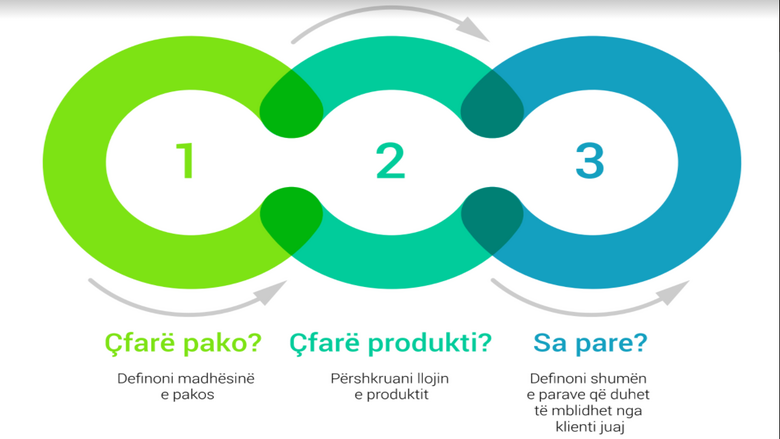 1

2

3

Çfarë pako?

Definoni madhësinë e pakos

Çfarë produkti?

Përshkruani llojin e produktit

Sa pare?

Definoni shumën e parave që duhet të mblidhet nga klienti juaj